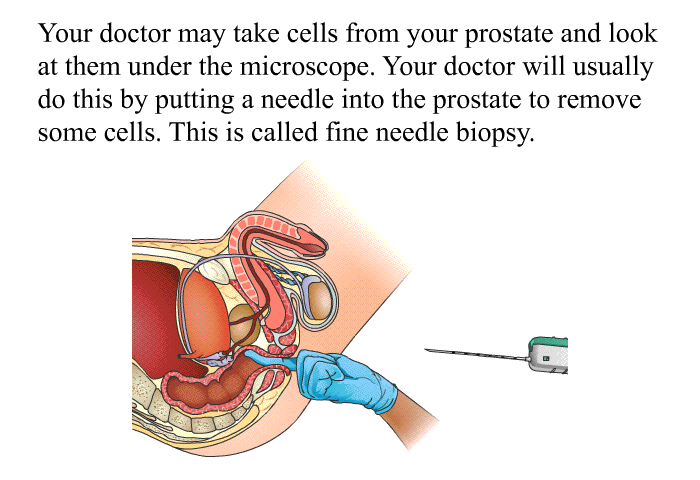 Your doctor may take cells from your prostate and look at them under the microscope. Your doctor will usually do this by putting a needle into the prostate to remove some cells. This is called fine needle biopsy.